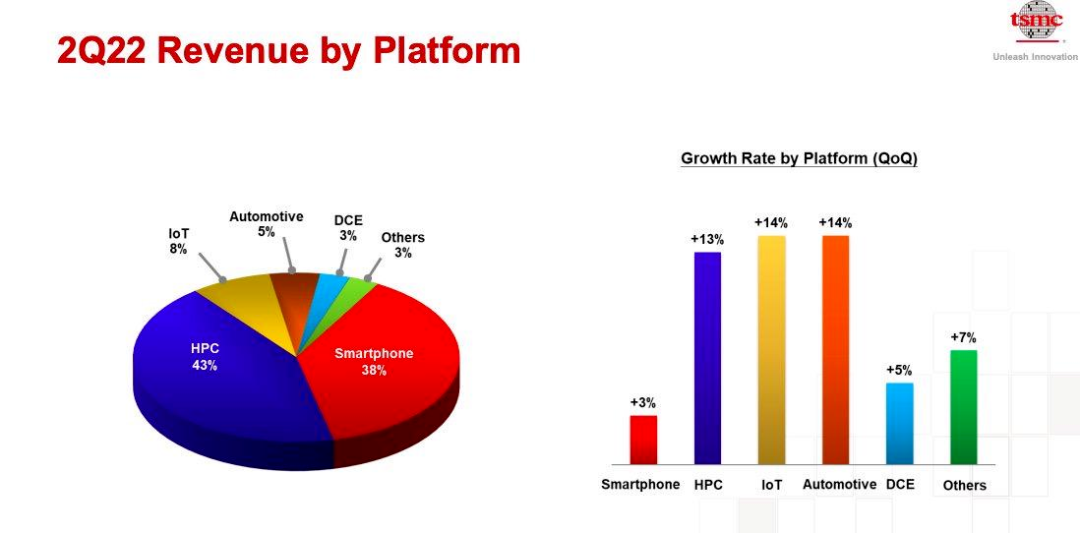 2Q22 Revenue by Platform

tsmc
Unleash Innovation

IoT
8%

Automotive
5%

DCE
3%

Others
3%

HPC
43%

Smartphone
38%

Growth Rate by Platform (QoQ)

+3%
+13%
+14%
+14%
+5%
+7%

Smartphone HPC IoT Automotive DCE Others